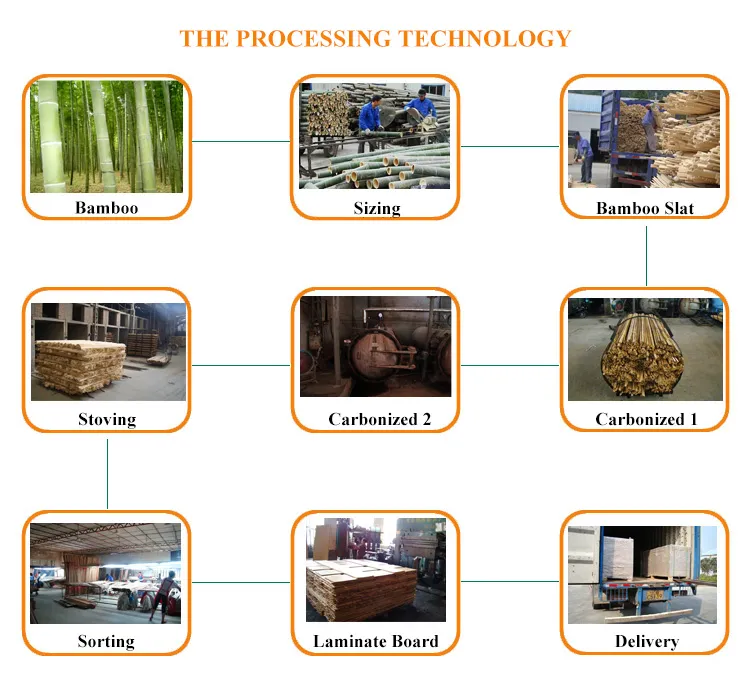 THE PROCESSING TECHNOLOGY

Bamboo

Sizing

Bamboo Slat

Stoving

Carbonized 2

Carbonized 1

Sorting

Laminate Board

Delivery